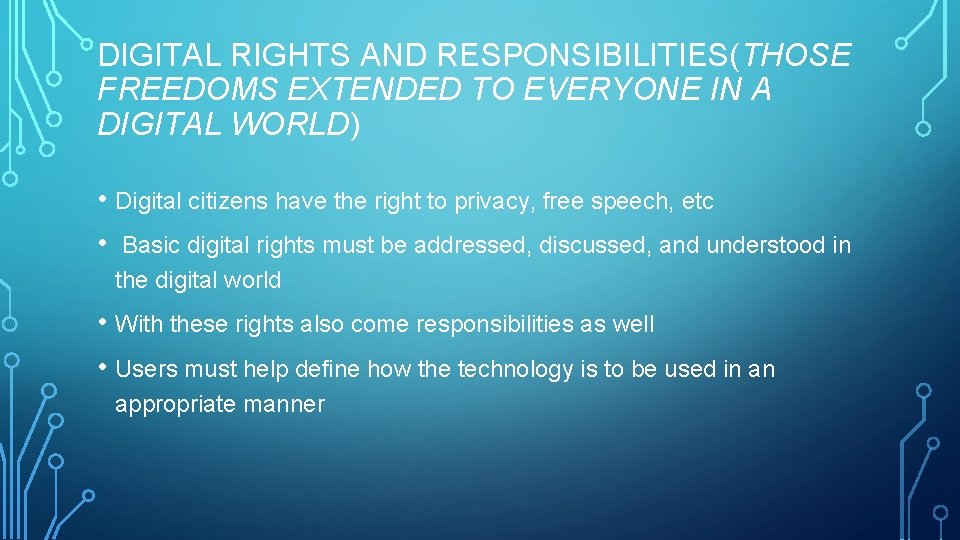 DIGITAL RIGHTS AND RESPONSIBILITIES(THOSE FREEDOMS EXTENDED TO EVERYONE IN A DIGITAL WORLD)

• Digital citizens have the right to privacy, free speech, etc

• Basic digital rights must be addressed, discussed, and understood in the digital world

• With these rights also come responsibilities as well

• Users must help define how the technology is to be used in an appropriate manner